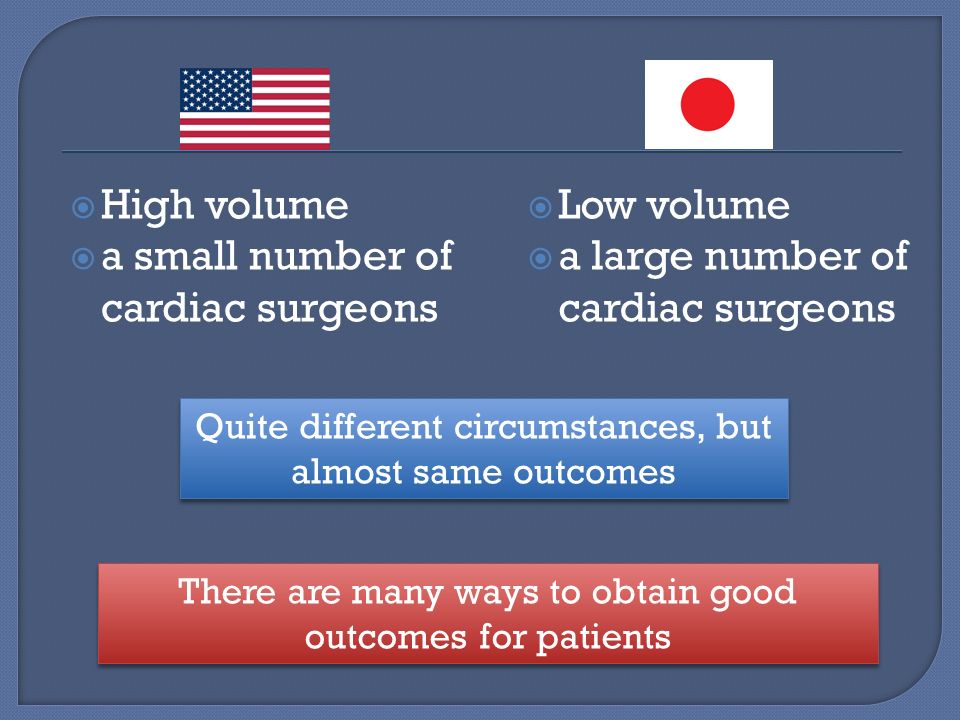 High volume
a small number of cardiac surgeons

Low volume
a large number of cardiac surgeons

Quite different circumstances, but almost same outcomes

There are many ways to obtain good outcomes for patients